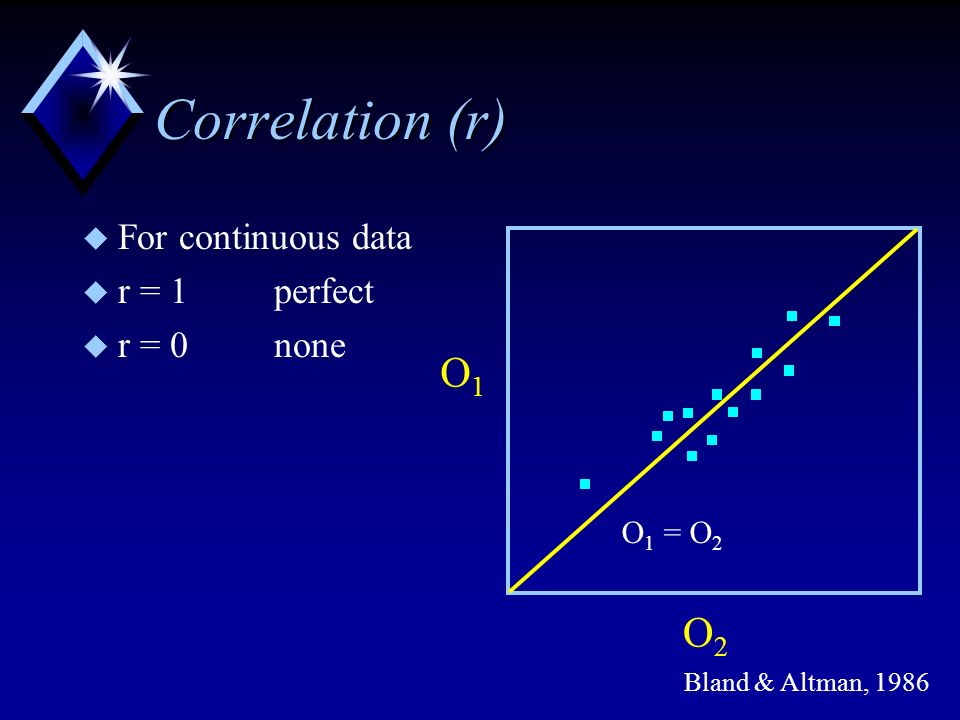 Correlation (r)

For continuous data

r = 1 perfect

r = 0 none

$O_1$

$O_1 = O_2$

$O_2$

Bland & Altman, 1986